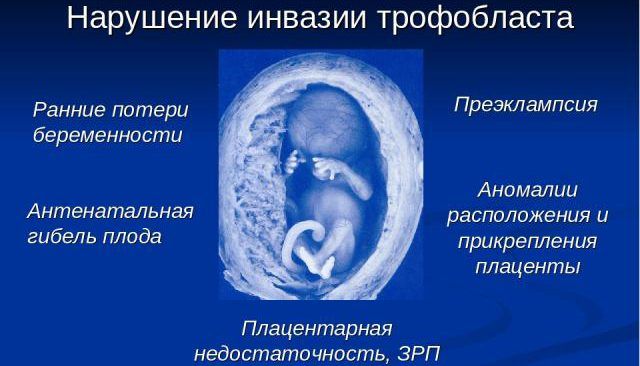 Нарушение инвазии трофобласта

Ранние потери беременности

Антенатальная гибель плода

Преэклампсия

Аномалии расположения и прикрепления плаценты

Плацентарная недостаточность, ЗРП